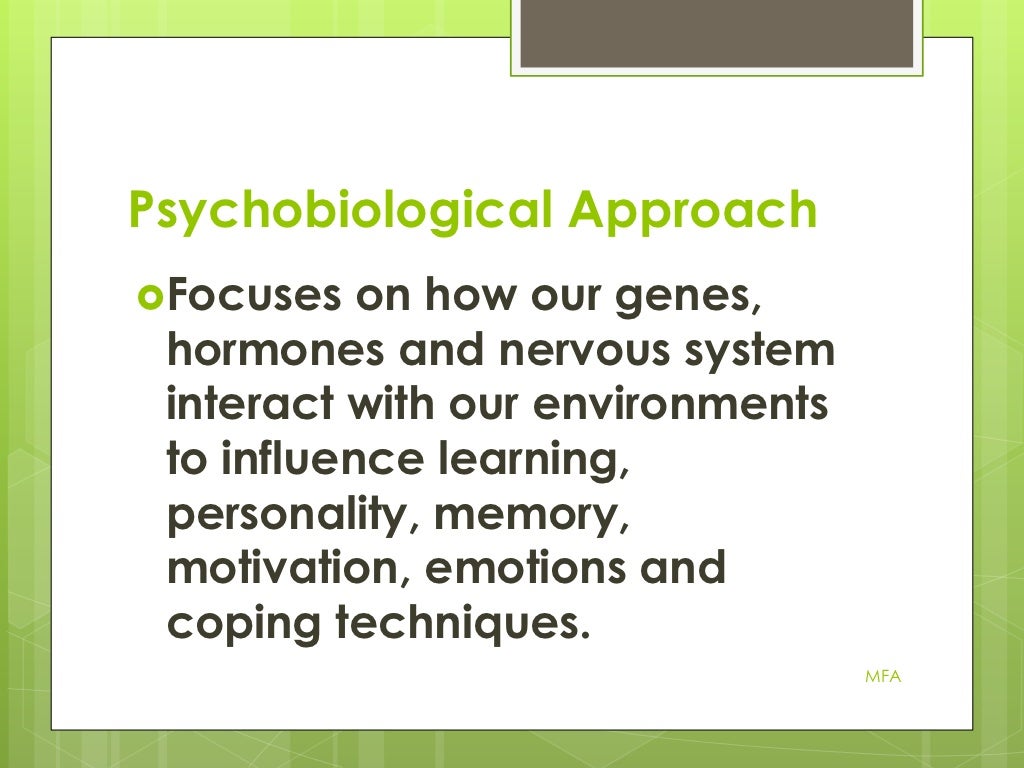 Psychobiological Approach

Focuses on how our genes, hormones and nervous system interact with our environments to influence learning, personality, memory, motivation, emotions and coping techniques.

MFA